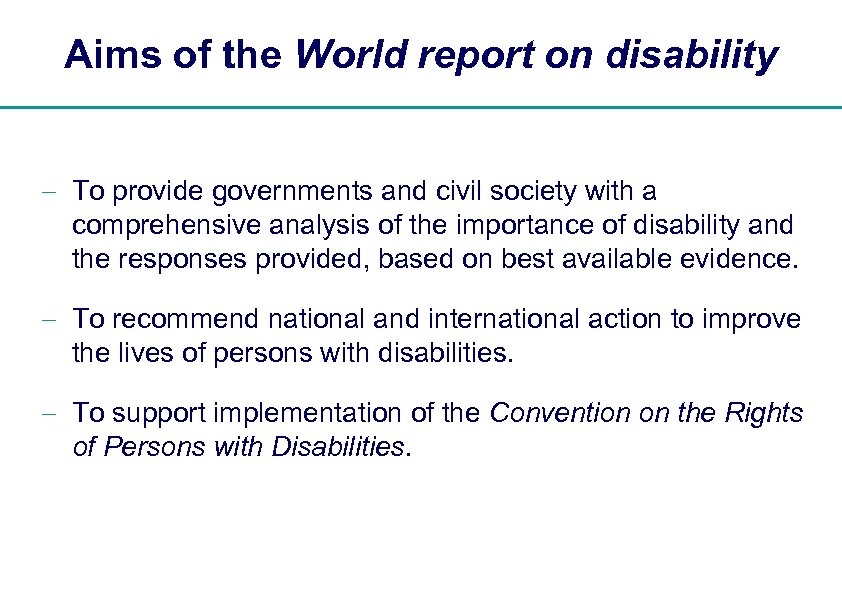 Aims of the World report on disability

– To provide governments and civil society with a comprehensive analysis of the importance of disability and the responses provided, based on best available evidence.

– To recommend national and international action to improve the lives of persons with disabilities.

– To support implementation of the Convention on the Rights of Persons with Disabilities.